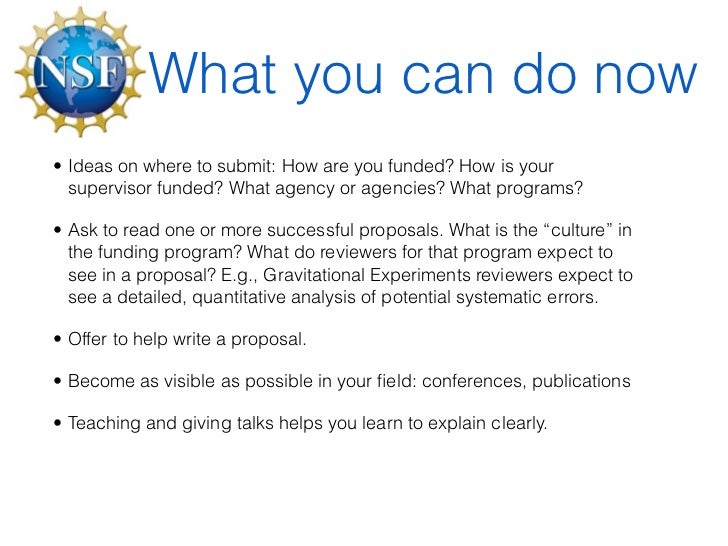 NSF

What you can do now

• Ideas on where to submit: How are you funded? How is your supervisor funded? What agency or agencies? What programs?

• Ask to read one or more successful proposals. What is the “culture” in the funding program? What do reviewers for that program expect to see in a proposal? E.g., Gravitational Experiments reviewers expect to see a detailed, quantitative analysis of potential systematic errors.

• Offer to help write a proposal.

• Become as visible as possible in your field: conferences, publications

• Teaching and giving talks helps you learn to explain clearly.